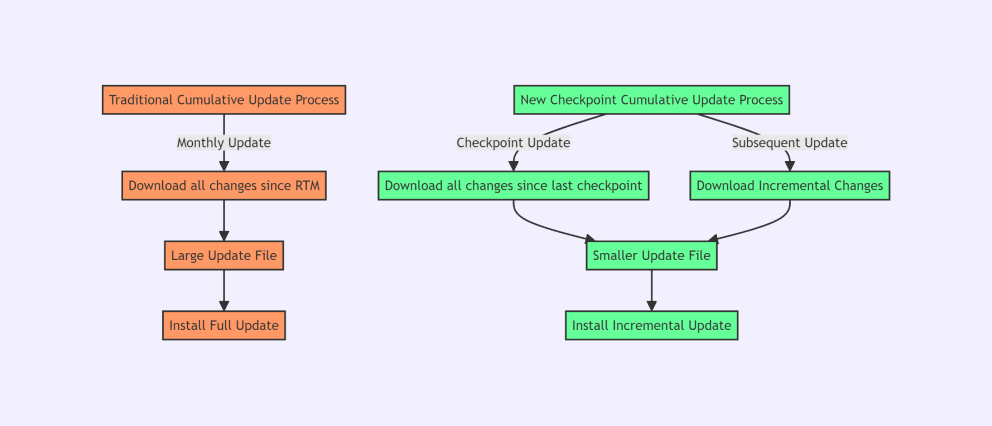 Traditional Cumulative Update Process

Monthly Update

Download all changes since RTM

Large Update File

Install Full Update

New Checkpoint Cumulative Update Process

Checkpoint Update

Subsequent Update

Download all changes since last checkpoint

Download Incremental Changes

Smaller Update File

Install Incremental Update